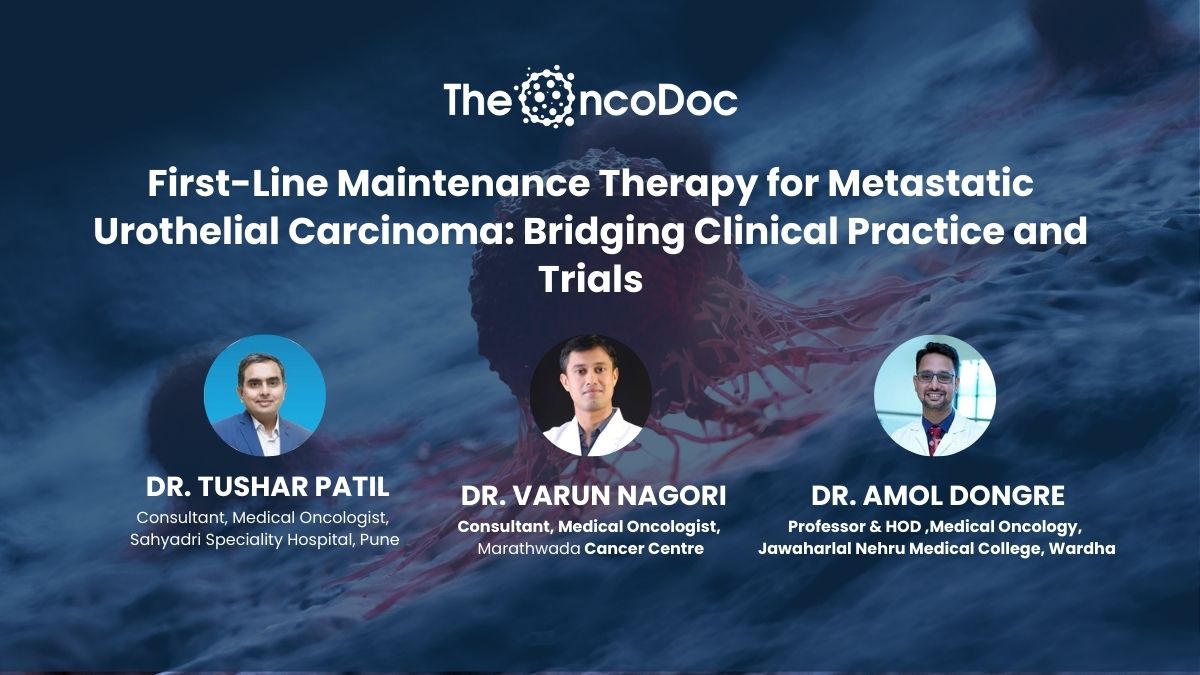 The OncoDoc

First-Line Maintenance Therapy for Metastatic Urothelial Carcinoma: Bridging Clinical Practice and Trials

DR. TUSHAR PATIL
Consultant, Medical Oncologist, Sahyadri Speciality Hospital, Pune

DR. VARUN NAGORI
Consultant, Medical Oncologist, Marathwada Cancer Centre

DR. AMOL DONGRE
Professor & HOD ,Medical Oncology, Jawaharlal Nehru Medical College, Wardha